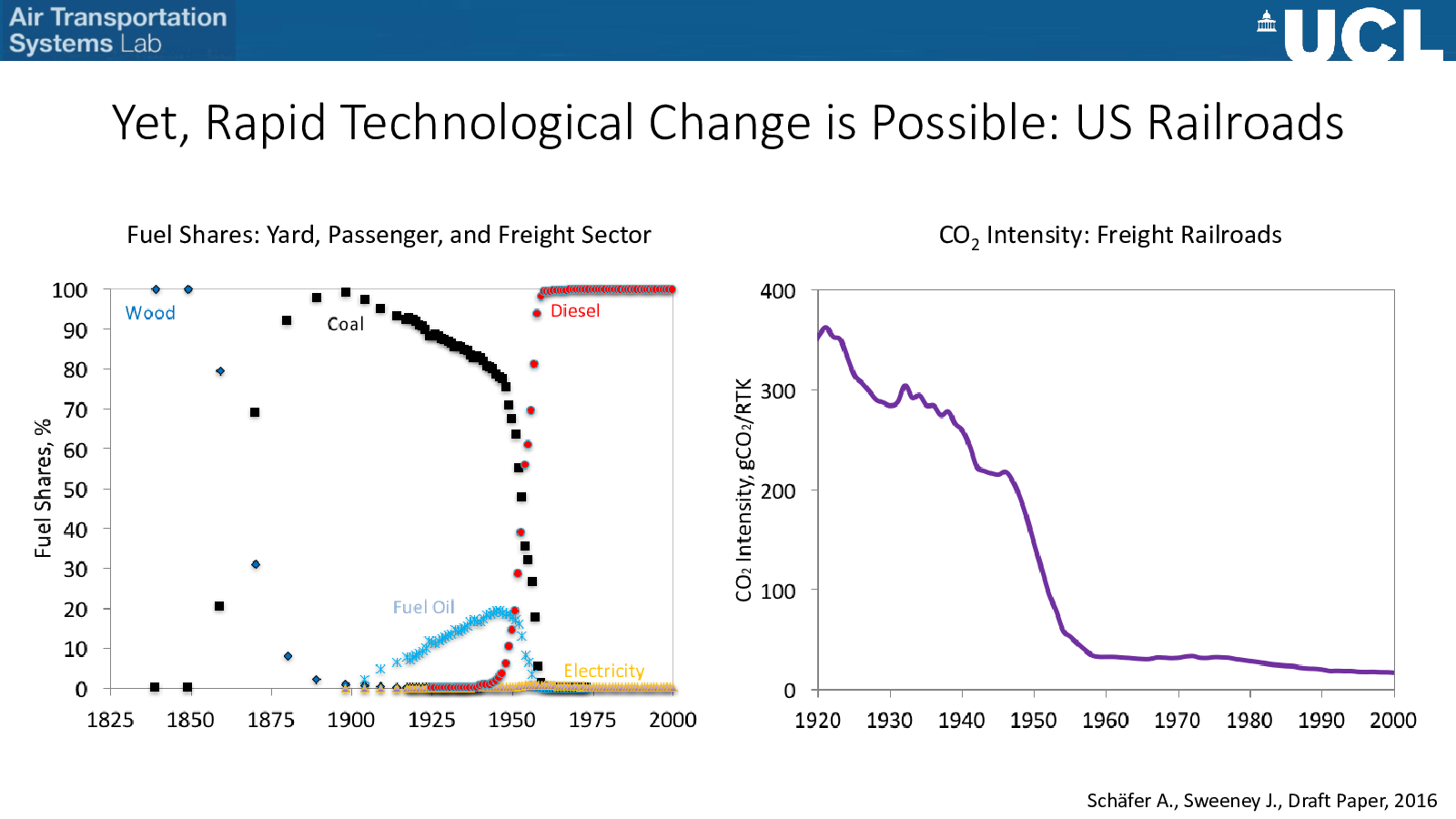 Air Transportation Systems Lab

UCL

Yet, Rapid Technological Change is Possible: US Railroads

Fuel Shares: Yard, Passenger, and Freight Sector

Fuel Shares, %

100
90
80
70
60
50
40
30
20
10
0

Wood
Coal
Diesel
Fuel Oil
Electricity

1825 1850 1875 1900 1925 1950 1975 2000

$CO_2$ Intensity: Freight Railroads

$CO_2$ Intensity, $gCO_2$/RTK

400
300
200
100
0

1920 1930 1940 1950 1960 1970 1980 1990 2000

Schäfer A., Sweeney J., Draft Paper, 2016